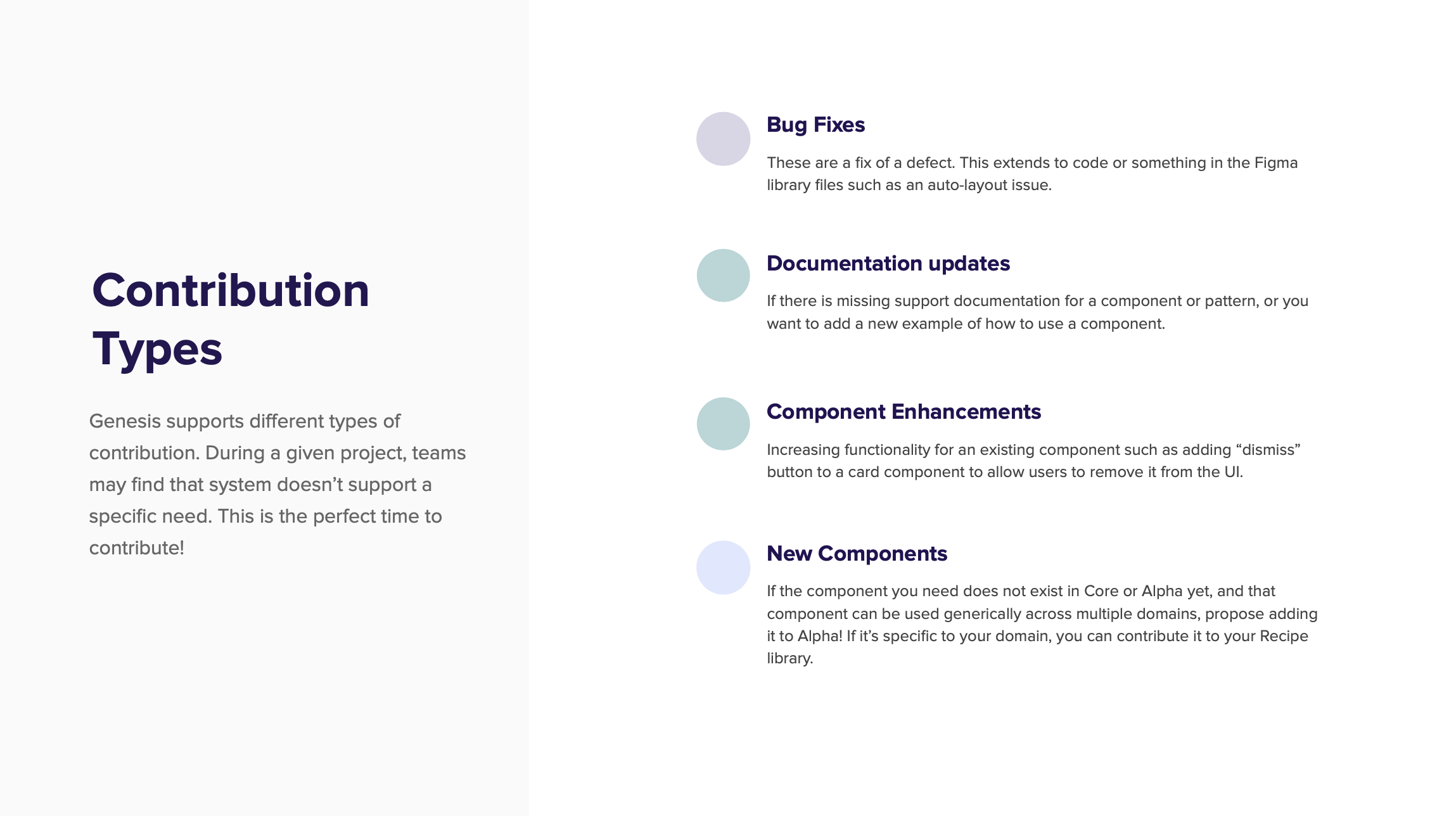 Contribution Types

Genesis supports different types of contribution. During a given project, teams may find that system doesn’t support a specific need. This is the perfect time to contribute!

Bug Fixes

These are a fix of a defect. This extends to code or something in the Figma library files such as an auto-layout issue.

Documentation updates

If there is missing support documentation for a component or pattern, or you want to add a new example of how to use a component.

Component Enhancements

Increasing functionality for an existing component such as adding “dismiss” button to a card component to allow users to remove it from the UI.

New Components

If the component you need does not exist in Core or Alpha yet, and that component can be used generically across multiple domains, propose adding it to Alpha! If it’s specific to your domain, you can contribute it to your Recipe library.